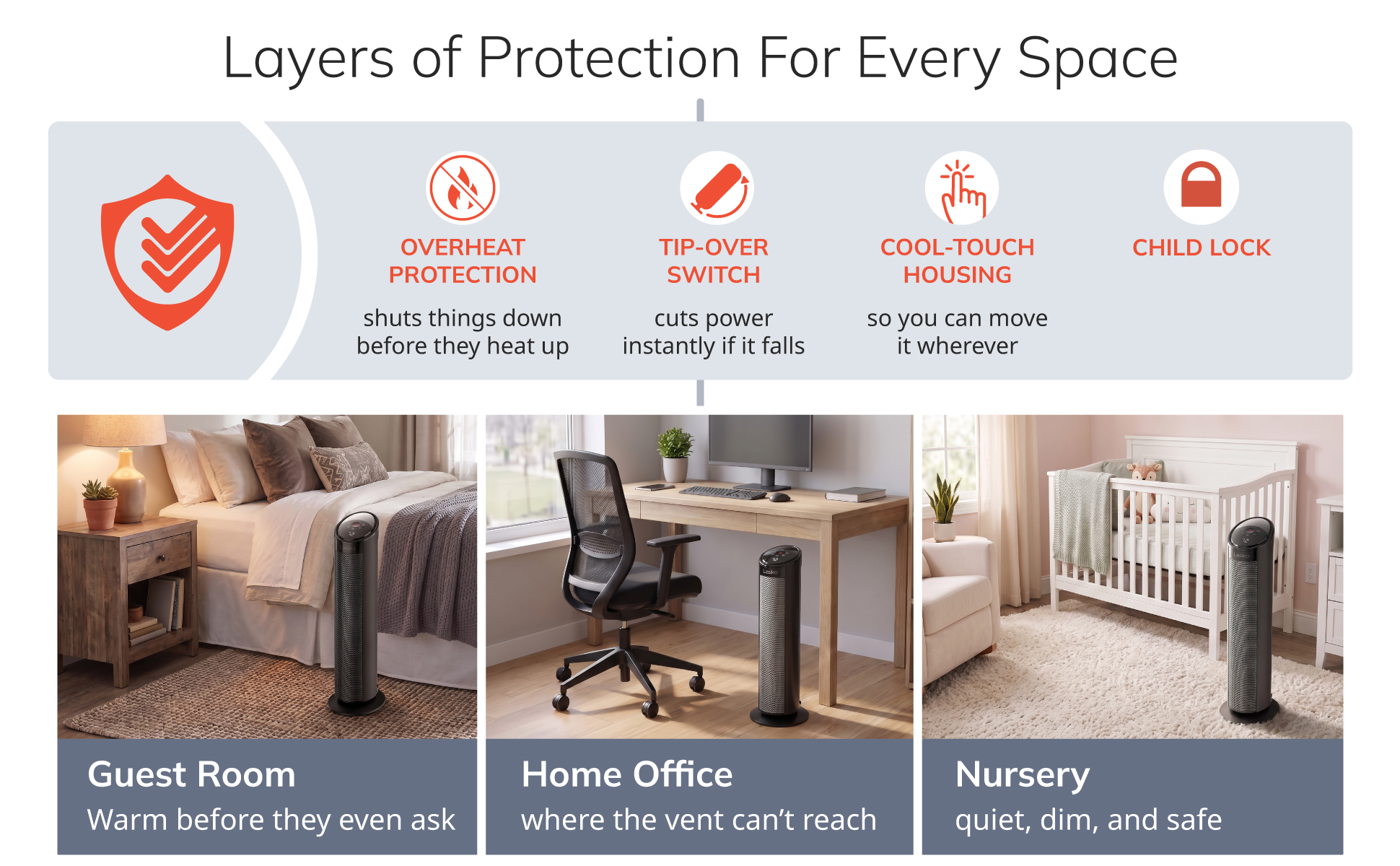 Layers of Protection For Every Space

OVERHEAT PROTECTION

shuts things down before they heat up

TIP-OVER SWITCH

cuts power instantly if it falls

COOL-TOUCH HOUSING

so you can move it wherever

CHILD LOCK

Guest Room

Warm before they even ask

Home Office

where the vent can't reach

Nursery

quiet, dim, and safe